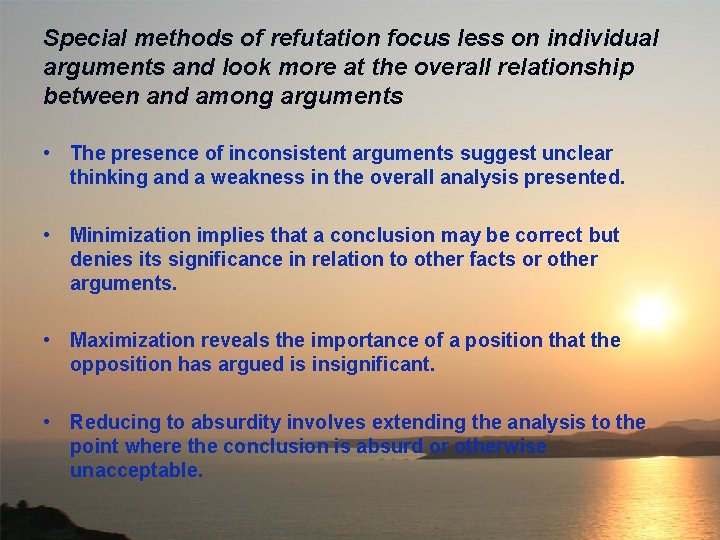 Special methods of refutation focus less on individual arguments and look more at the overall relationship between and among arguments

• The presence of inconsistent arguments suggest unclear thinking and a weakness in the overall analysis presented.

• Minimization implies that a conclusion may be correct but denies its significance in relation to other facts or other arguments.

• Maximization reveals the importance of a position that the opposition has argued is insignificant.

• Reducing to absurdity involves extending the analysis to the point where the conclusion is absurd or otherwise unacceptable.